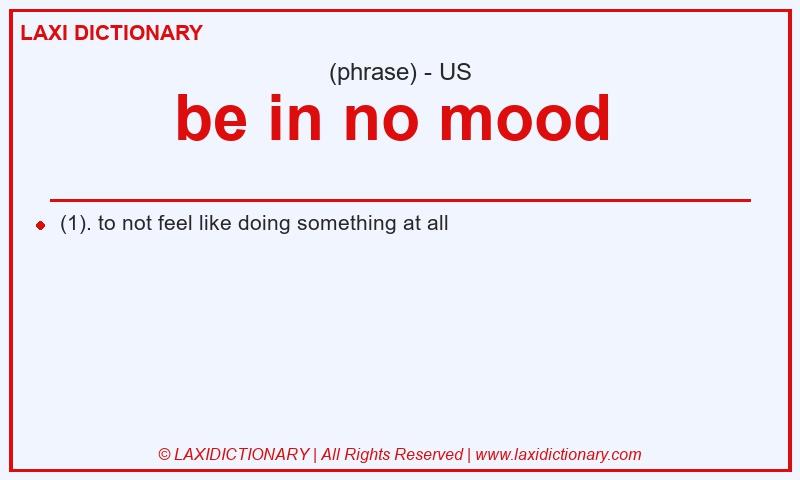 LAXI DICTIONARY

(phrase) - US

be in no mood

(1). to not feel like doing something at all

© LAXIDICTIONARY | All Rights Reserved | www.laxidictionary.com